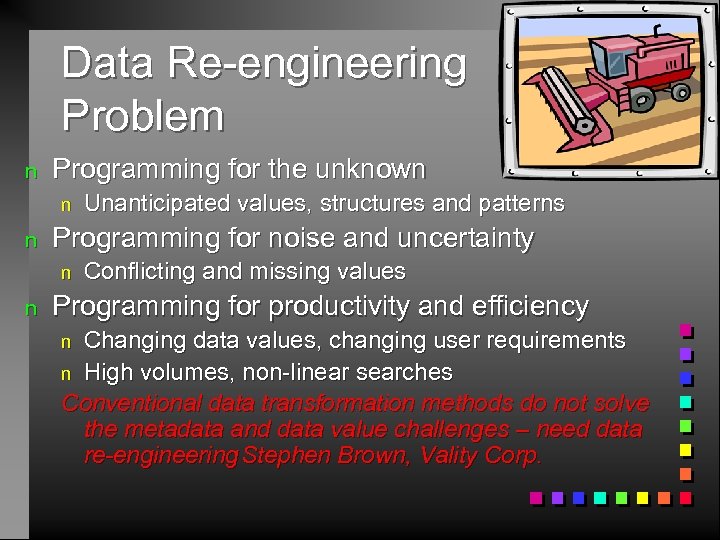 Data Re-engineering Problem

n Programming for the unknown
n Unanticipated values, structures and patterns

n Programming for noise and uncertainty
n Conflicting and missing values

n Programming for productivity and efficiency
n Changing data values, changing user requirements
n High volumes, non-linear searches

Conventional data transformation methods do not solve the metadata and data value challenges – need data re-engineering Stephen Brown, Vality Corp.